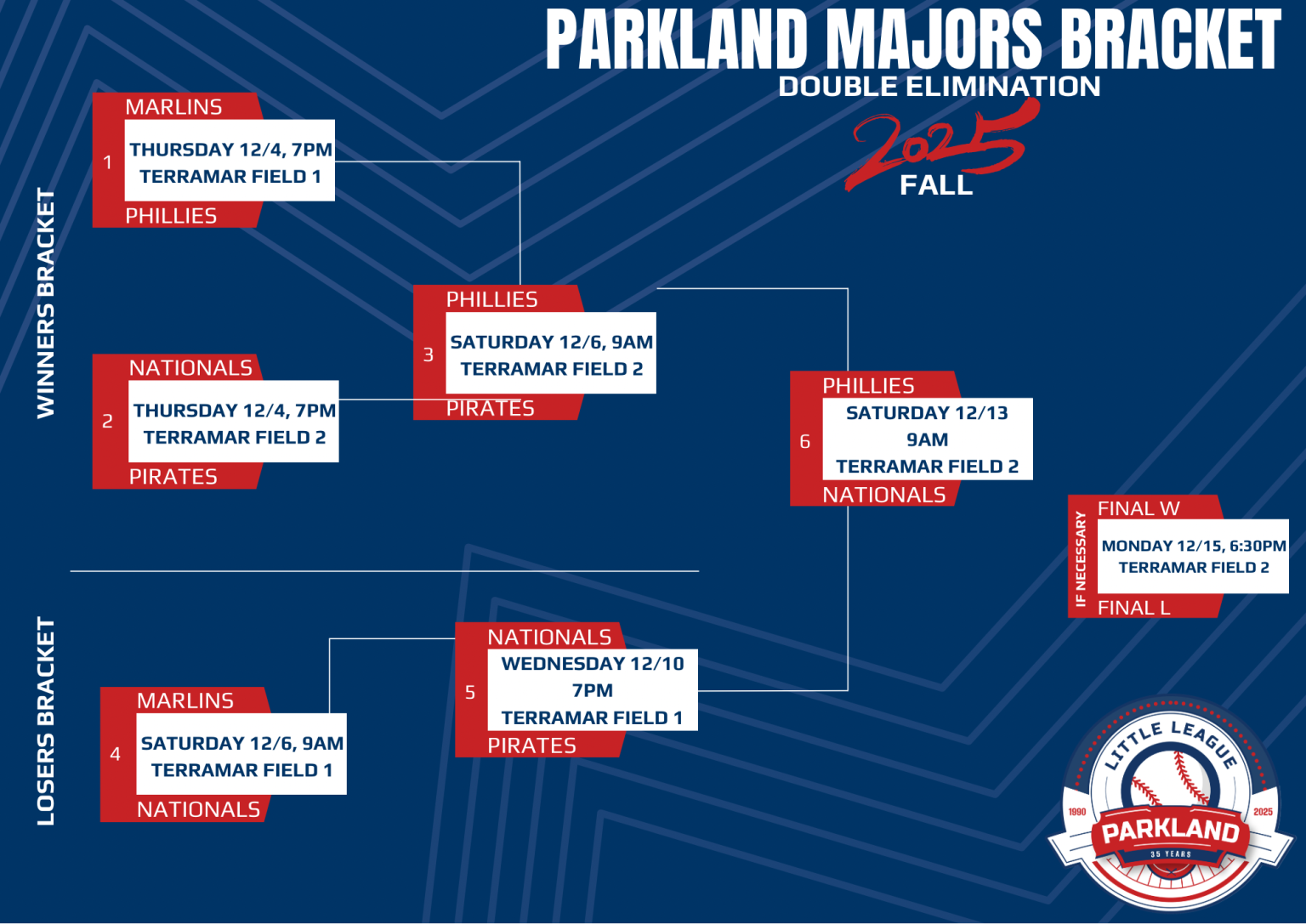 PARKLAND MAJORS BRACKET
DOUBLE ELIMINATION
2025
FALL

WINNERS BRACKET

MARLINS
1
THURSDAY 12/4, 7PM
TERRAMAR FIELD 1
PHILLIES

NATIONALS
2
THURSDAY 12/4, 7PM
TERRAMAR FIELD 2
PIRATES

PHILLIES
3
SATURDAY 12/6, 9AM
TERRAMAR FIELD 2
PIRATES

PHILLIES
6
SATURDAY 12/13
9AM
TERRAMAR FIELD 2
NATIONALS

IF NECESSARY
FINAL W
MONDAY 12/15, 6:30PM
TERRAMAR FIELD 2
FINAL L

LOSERS BRACKET

MARLINS
4
SATURDAY 12/6, 9AM
TERRAMAR FIELD 1
NATIONALS

NATIONALS
5
WEDNESDAY 12/10
7PM
TERRAMAR FIELD 1
PIRATES

LITTLE LEAGUE
1990
2025
PARKLAND
35 YEARS